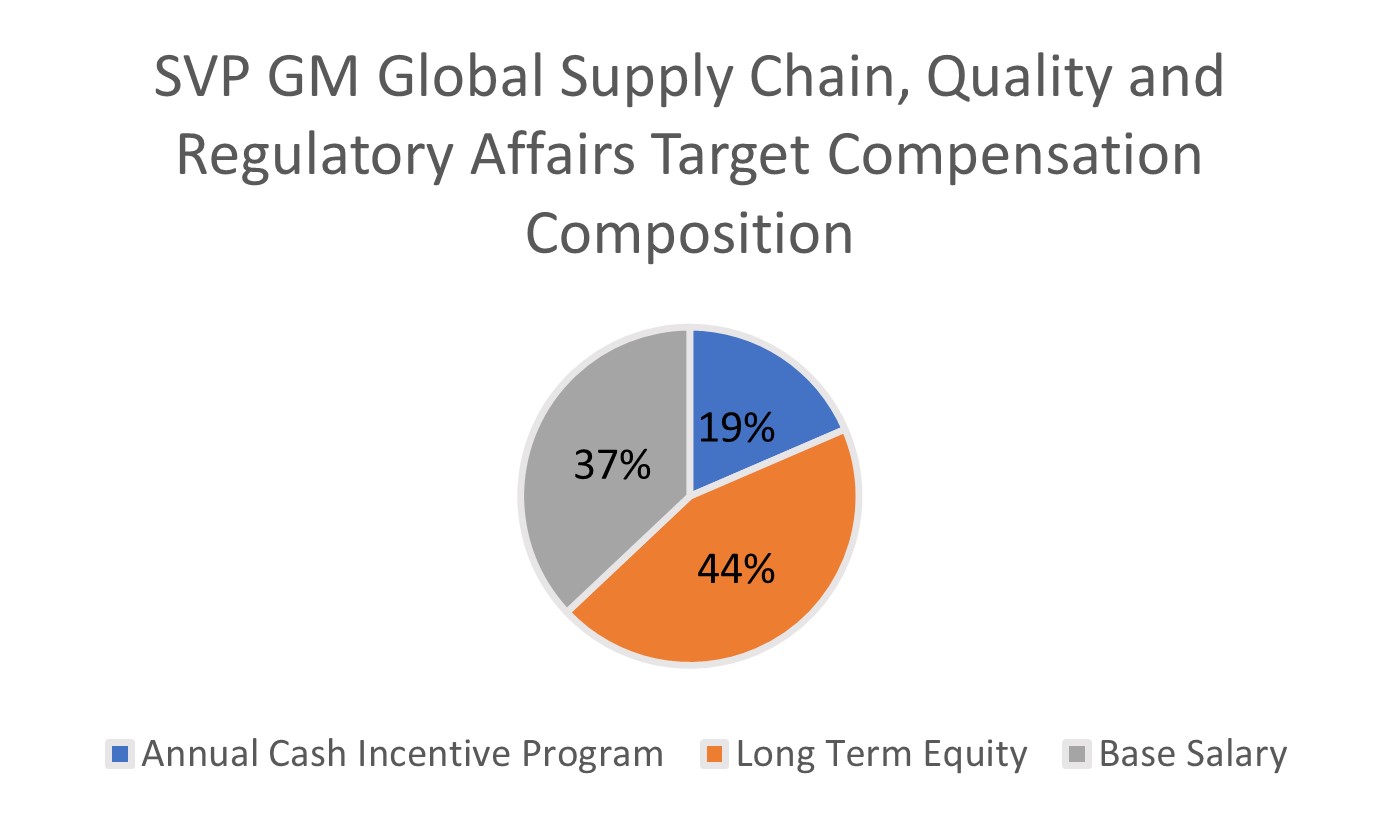 SVP GM Global Supply Chain, Quality and Regulatory Affairs Target Compensation Composition

19%
37%
44%

Annual Cash Incentive Program
Long Term Equity
Base Salary